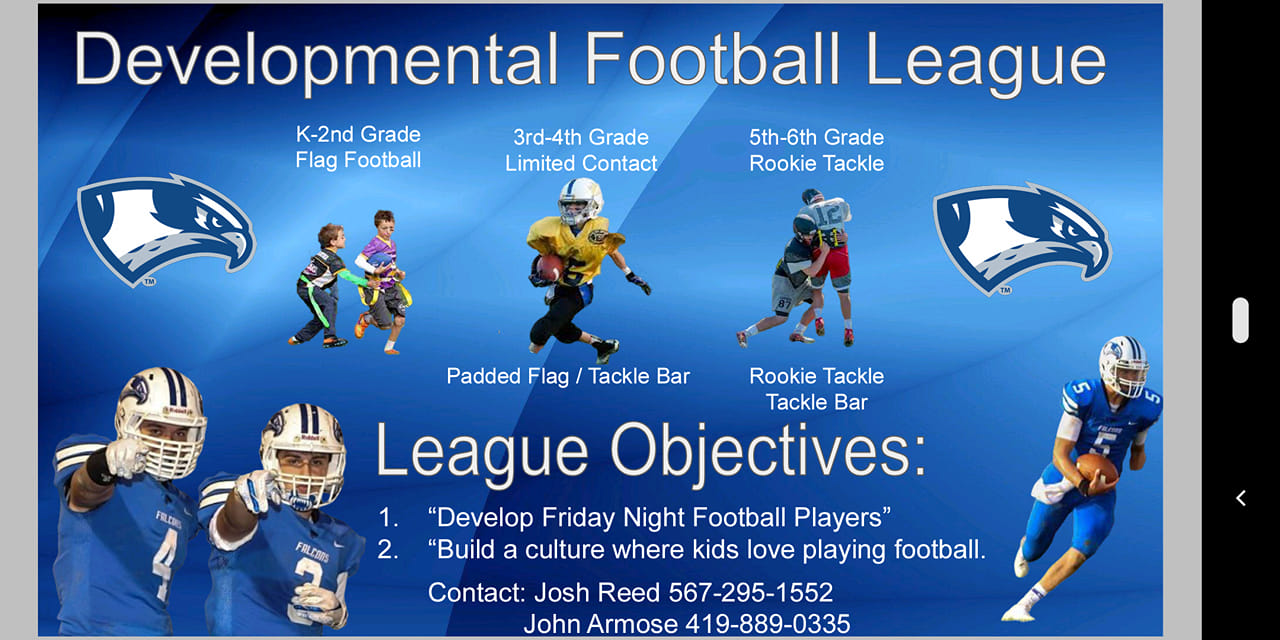 Developmental Football League

K-2nd Grade
Flag Football

3rd-4th Grade
Limited Contact

5th-6th Grade
Rookie Tackle

Padded Flag / Tackle Bar

Rookie Tackle
Tackle Bar

League Objectives:

1. “Develop Friday Night Football Players”
2. “Build a culture where kids love playing football.

Contact: Josh Reed 567-295-1552
John Armose 419-889-0335